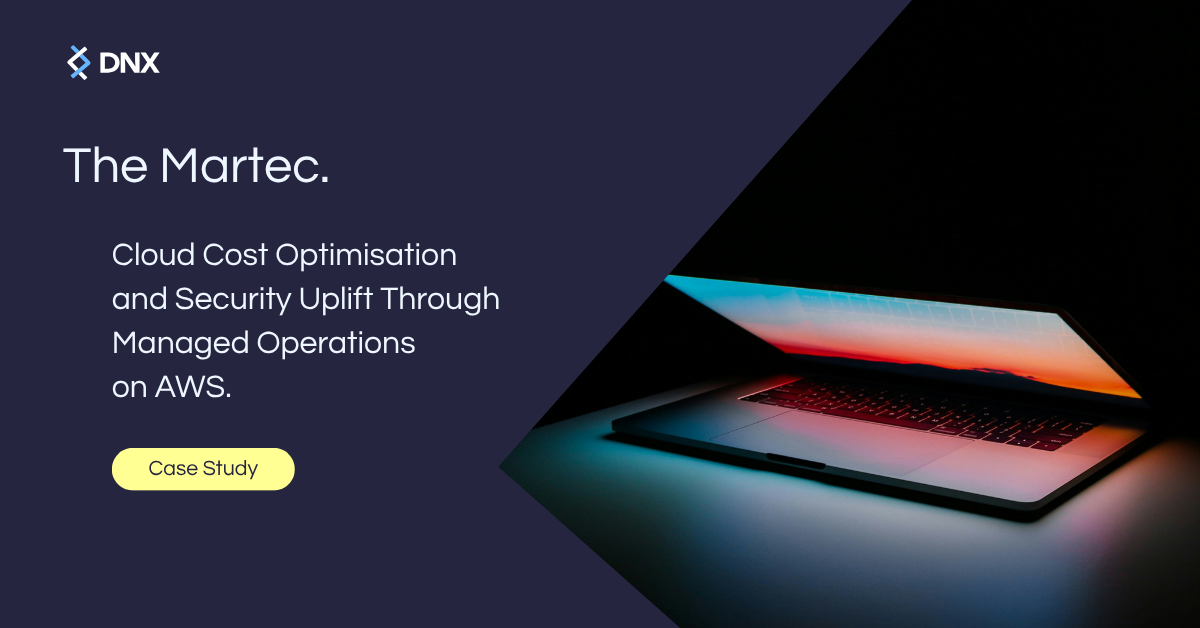 DNX

The Martec.

Cloud Cost Optimisation and Security Uplift Through Managed Operations on AWS.

Case Study